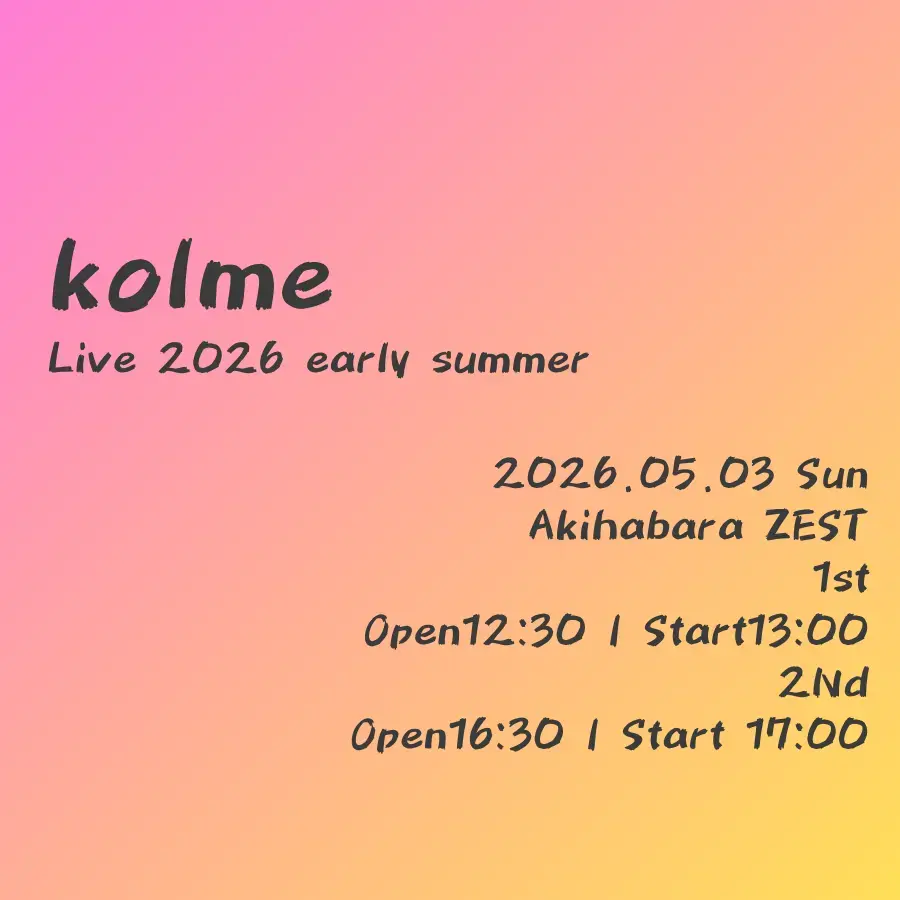 kolme
Live 2026 early summer

2026.05.03 Sun
Akihabara ZEST
1st
Open12:30 | Start13:00
2Nd
Open16:30 | Start 17:00